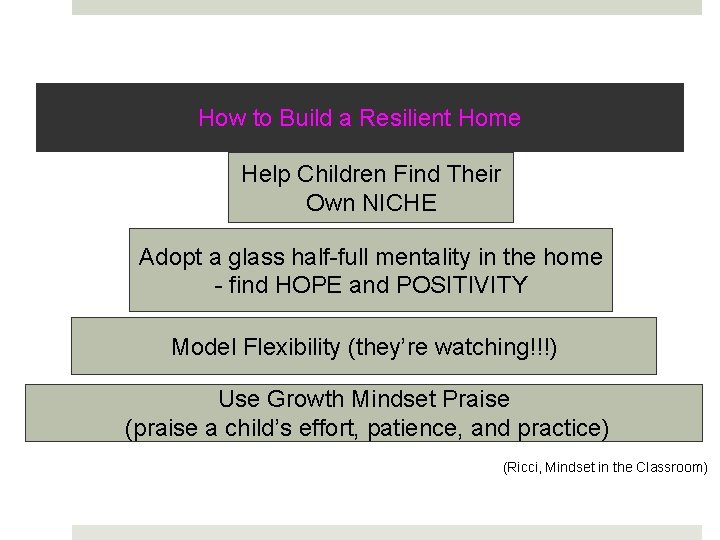 How to Build a Resilient Home

Help Children Find Their Own NICHE

Adopt a glass half-full mentality in the home - find HOPE and POSITIVITY

Model Flexibility (they're watching!!!)

Use Growth Mindset Praise (praise a child's effort, patience, and practice)

(Ricci, Mindset in the Classroom)